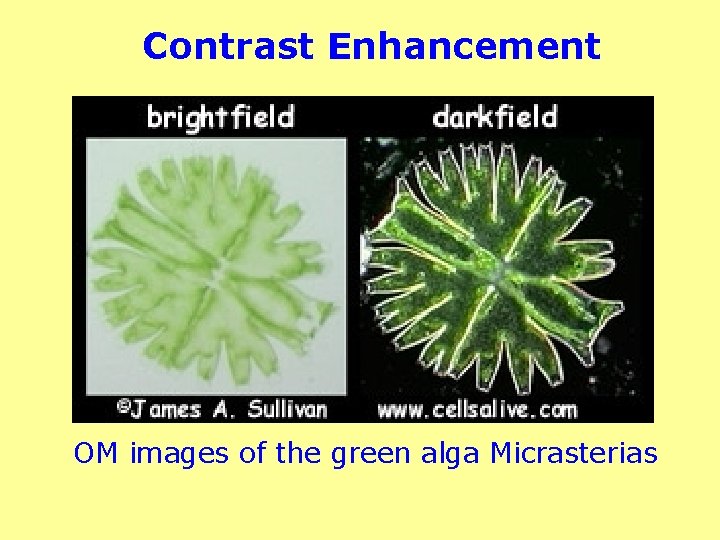 Contrast Enhancement

brightfield

darkfield

©James A. Sullivan

www.cellsalive.com

OM images of the green alga Micrasterias